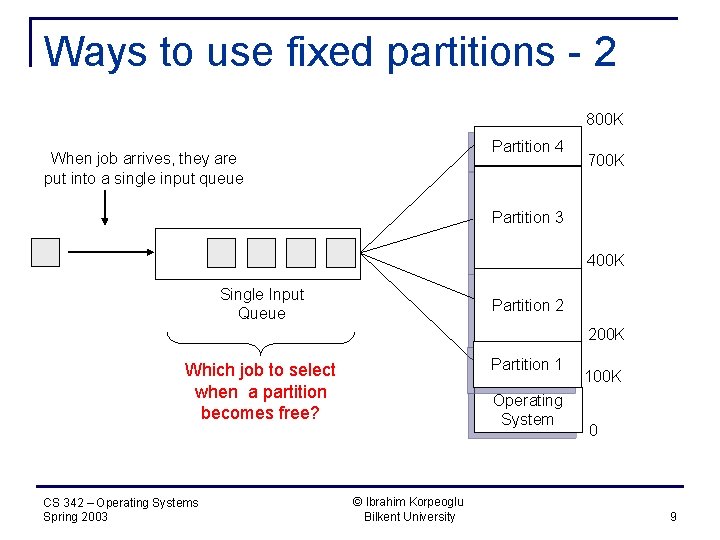 Ways to use fixed partitions - 2

When job arrives, they are put into a single input queue

Single Input Queue

Which job to select when a partition becomes free?

800K
Partition 4
700K
Partition 3
400K
Partition 2
200K
Partition 1
100K
Operating System
0

CS 342 – Operating Systems
Spring 2003

© Ibrahim Korpeoglu
Bilkent University

9